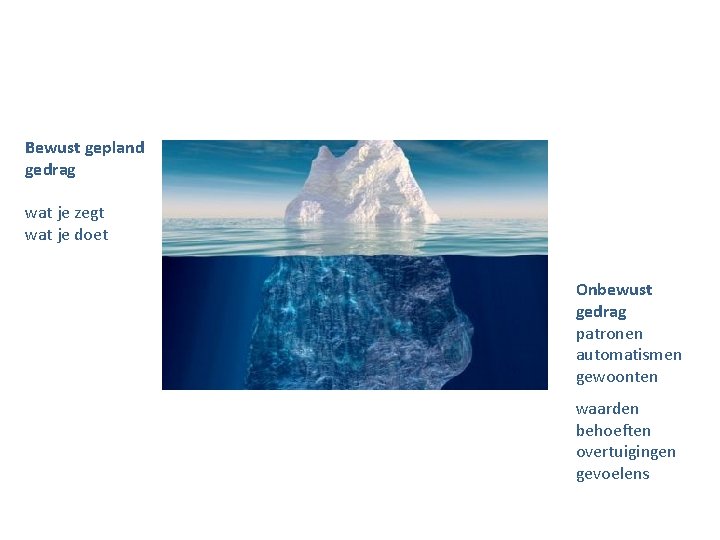 Bewust gepland gedrag

wat je zegt
wat je doet

Onbewust gedrag
patronen
automatismen
gewoonten

waarden
behoeften
overtuigingen
gevoelens